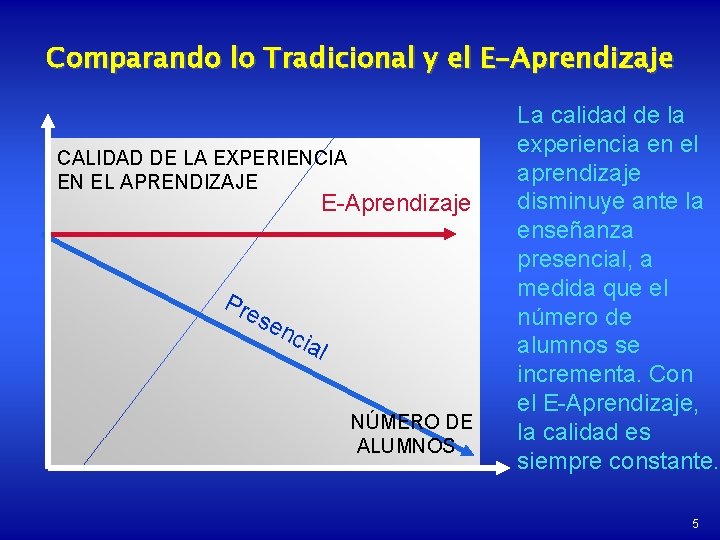 Comparando lo Tradicional y el E-Aprendizaje

CALIDAD DE LA EXPERIENCIA EN EL APRENDIZAJE

E-Aprendizaje

Presencial

NÚMERO DE ALUMNOS

La calidad de la experiencia en el aprendizaje disminuye ante la enseñanza presencial, a medida que el número de alumnos se incrementa. Con el E-Aprendizaje, la calidad es siempre constante.

5